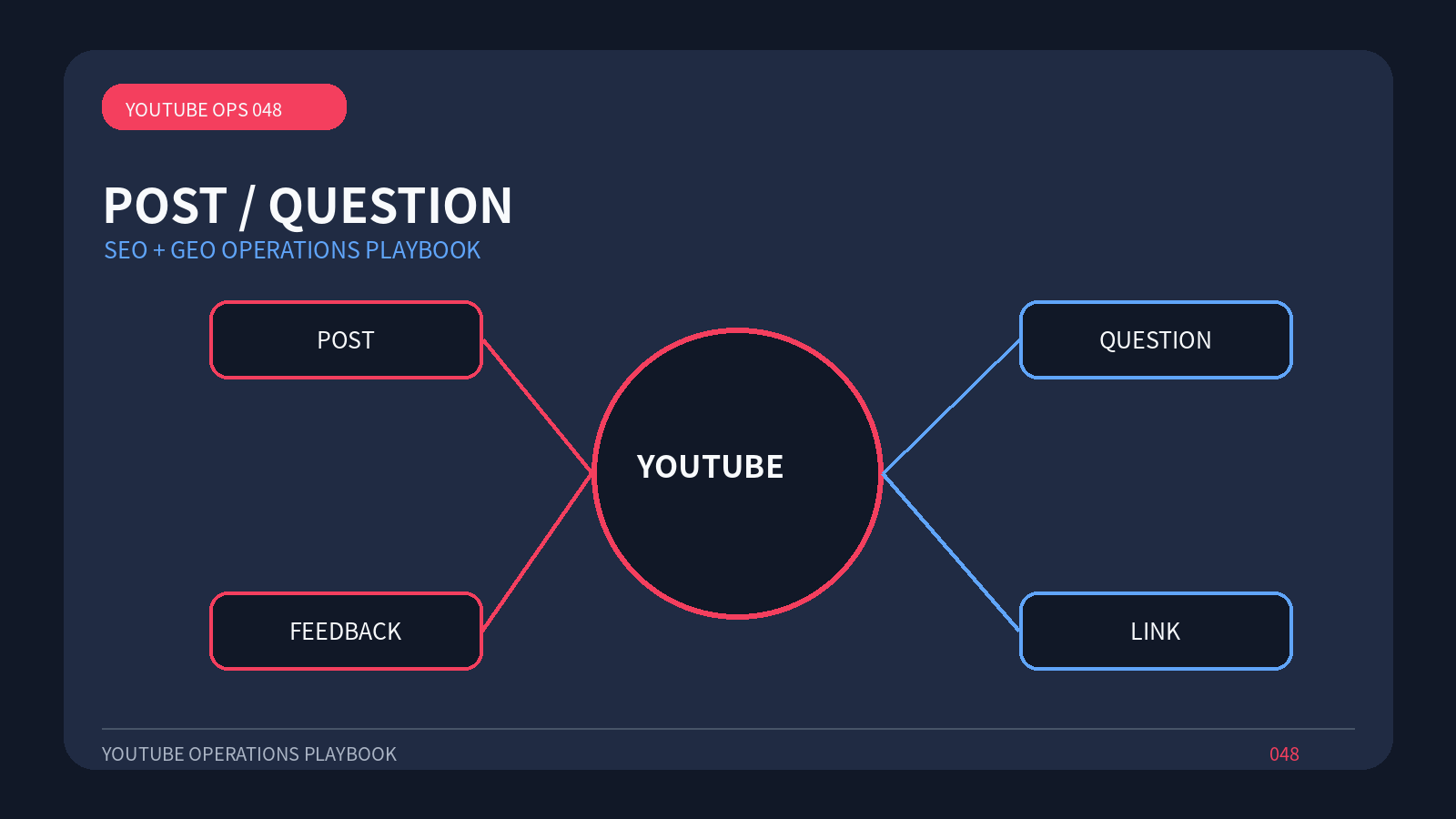 YOUTUBE OPS 048

POST / QUESTION

SEO + GEO OPERATIONS PLAYBOOK

POST

FEEDBACK

YOUTUBE

QUESTION

LINK

YOUTUBE OPERATIONS PLAYBOOK

048